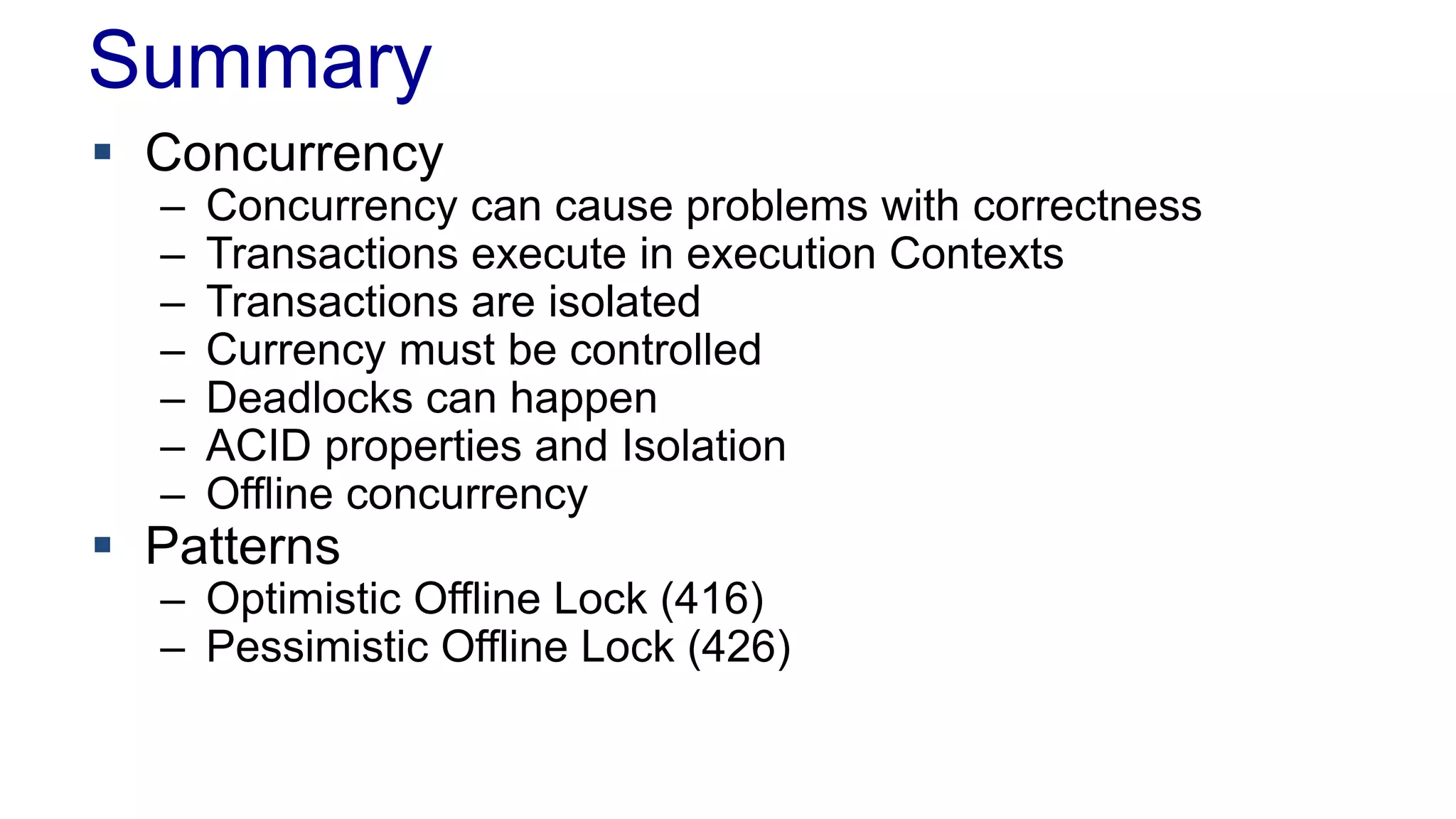 Summary

▪ Concurrency
– Concurrency can cause problems with correctness
– Transactions execute in execution Contexts
– Transactions are isolated
– Currency must be controlled
– Deadlocks can happen
– ACID properties and Isolation
– Offline concurrency

▪ Patterns
– Optimistic Offline Lock (416)
– Pessimistic Offline Lock (426)